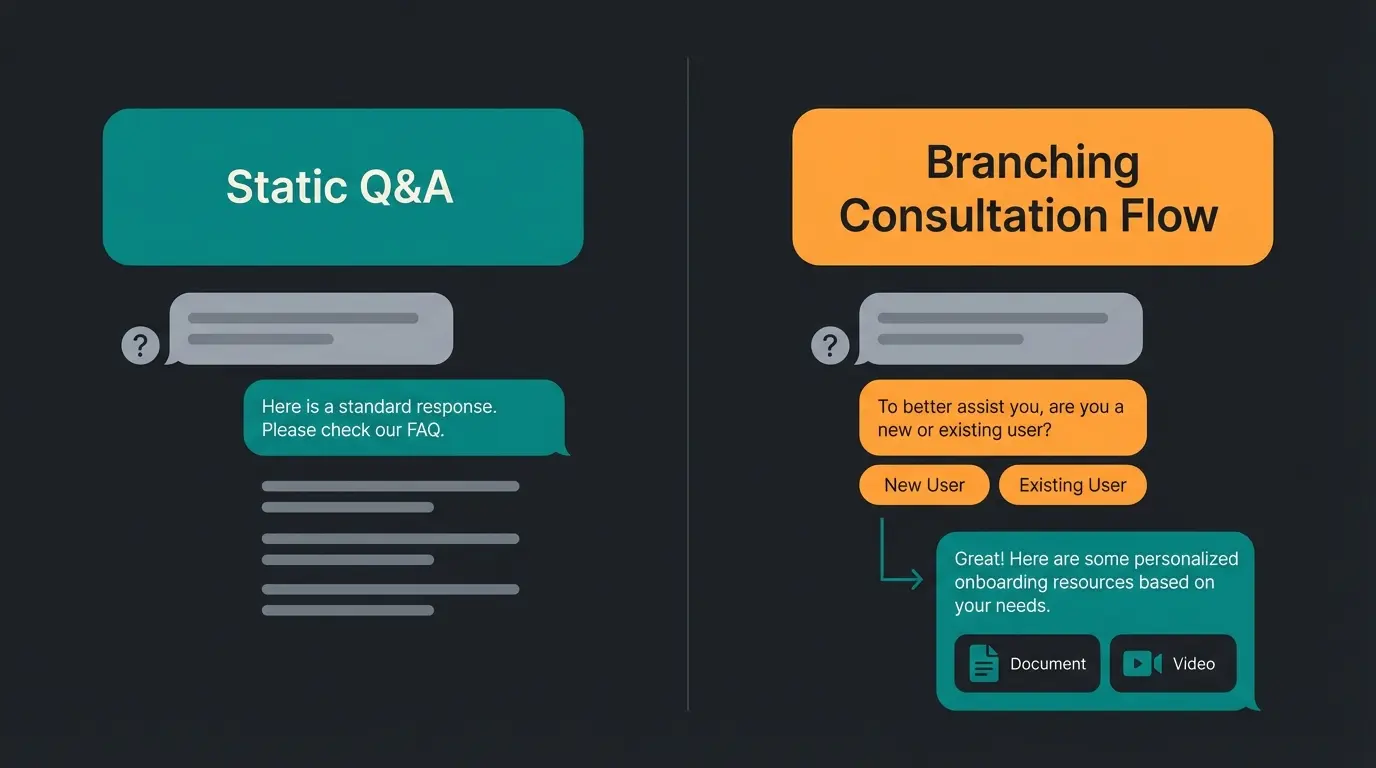 Static Q&A

?

Here is a standard response. Please check our FAQ.

Branching Consultation Flow

?

To better assist you, are you a new or existing user?

New User

Existing User

Great! Here are some personalized onboarding resources based on your needs.

Document

Video